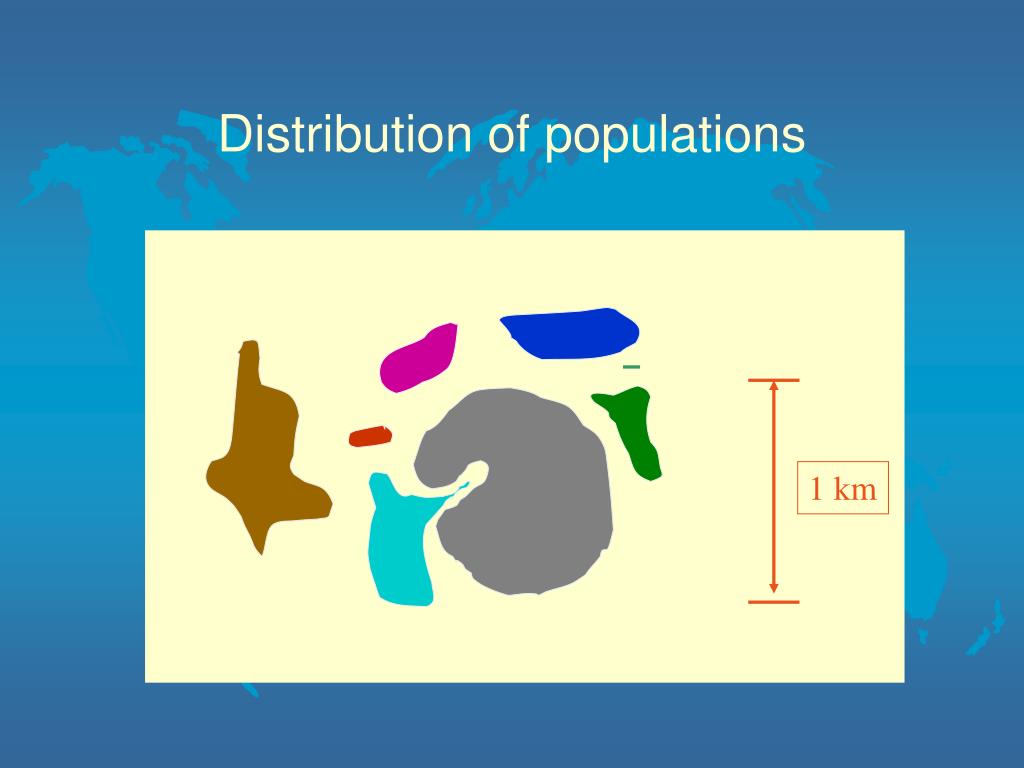 Distribution of populations

1 km